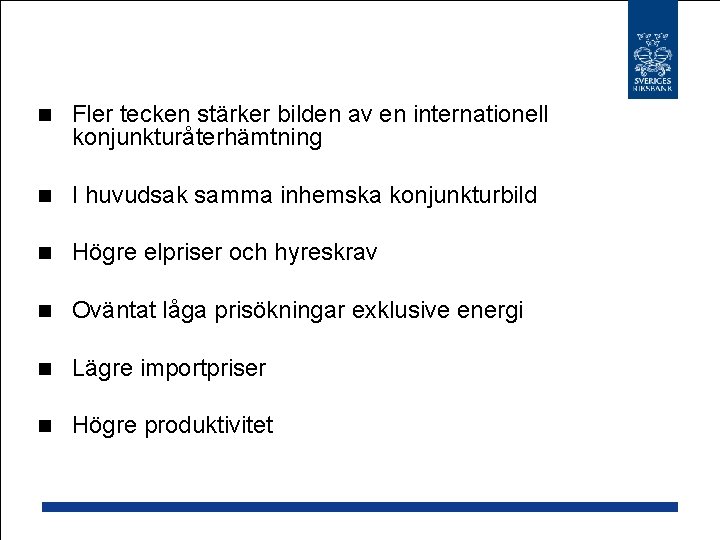 SVERIGES RIKSBANK

■ Fler tecken stärker bilden av en internationell konjunkturåterhämtning

■ I huvudsak samma inhemska konjunkturbild

■ Högre elpriser och hyreskrav

■ Oväntat låga prisökningar exklusive energi

■ Lägre importpriser

■ Högre produktivitet